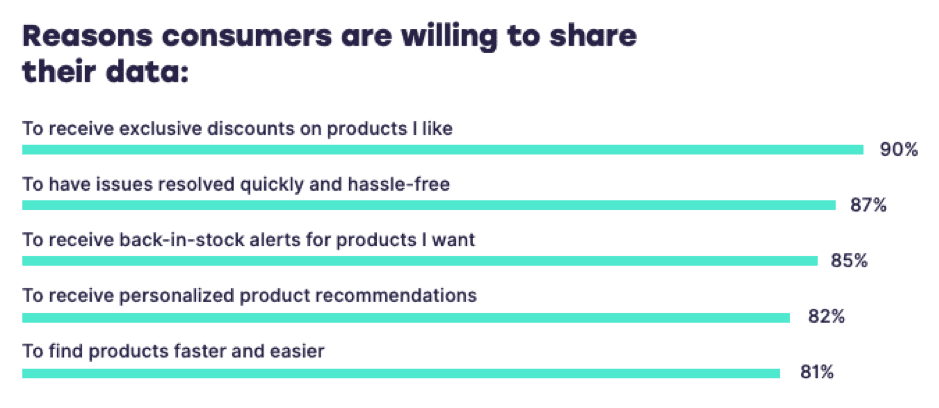 Reasons consumers are willing to share their data:

To receive exclusive discounts on products I like
90%

To have issues resolved quickly and hassle-free
87%

To receive back-in-stock alerts for products I want
85%

To receive personalized product recommendations
82%

To find products faster and easier
81%